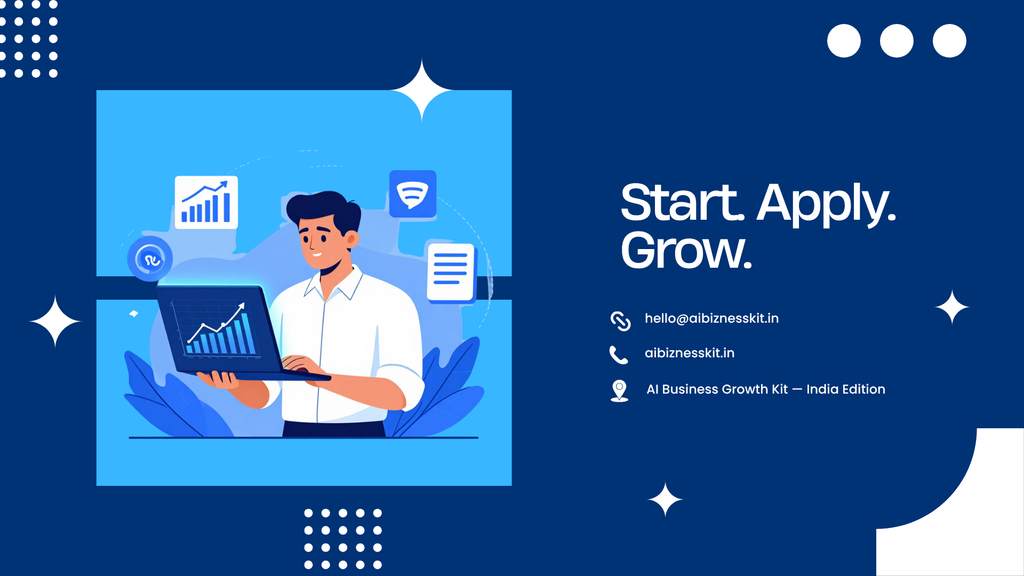 Start. Apply. Grow.

hello@aibiznesskit.in

aibiznesskit.in

AI Business Growth Kit — India Edition